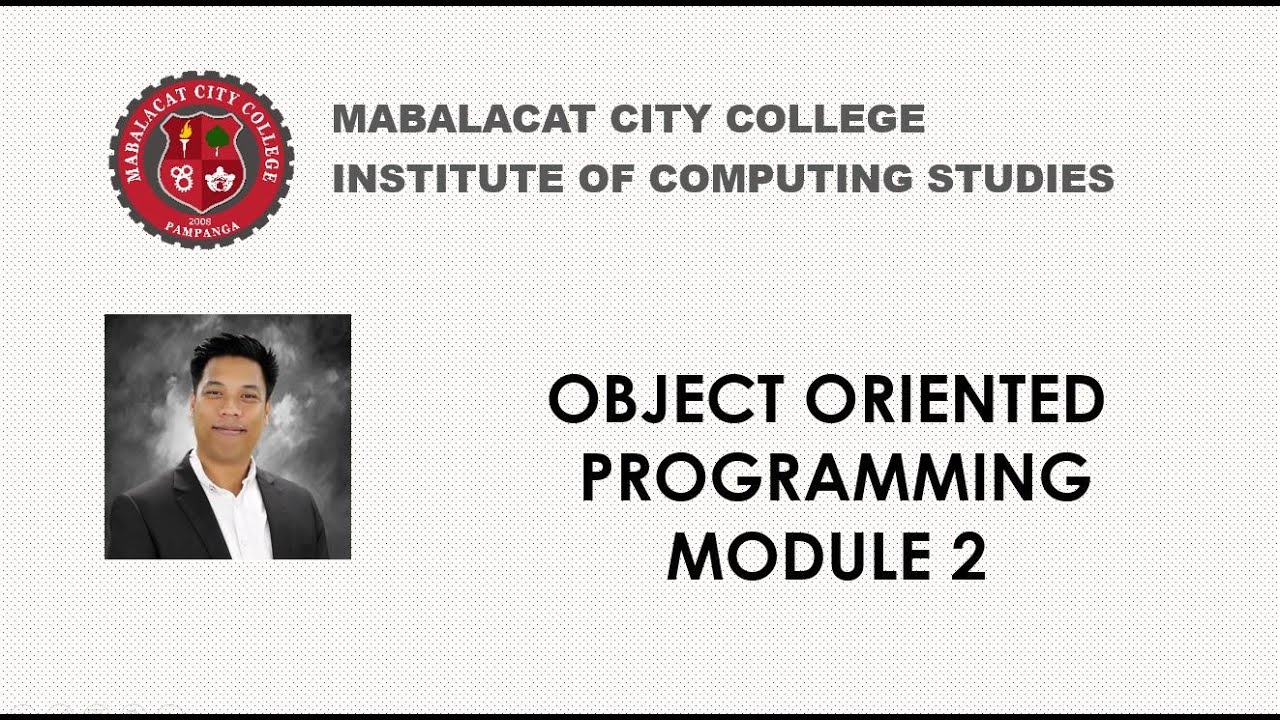 MABALACAT CITY COLLEGE
2008
PAMPANGA

MABALACAT CITY COLLEGE
INSTITUTE OF COMPUTING STUDIES

OBJECT ORIENTED PROGRAMMING
MODULE 2